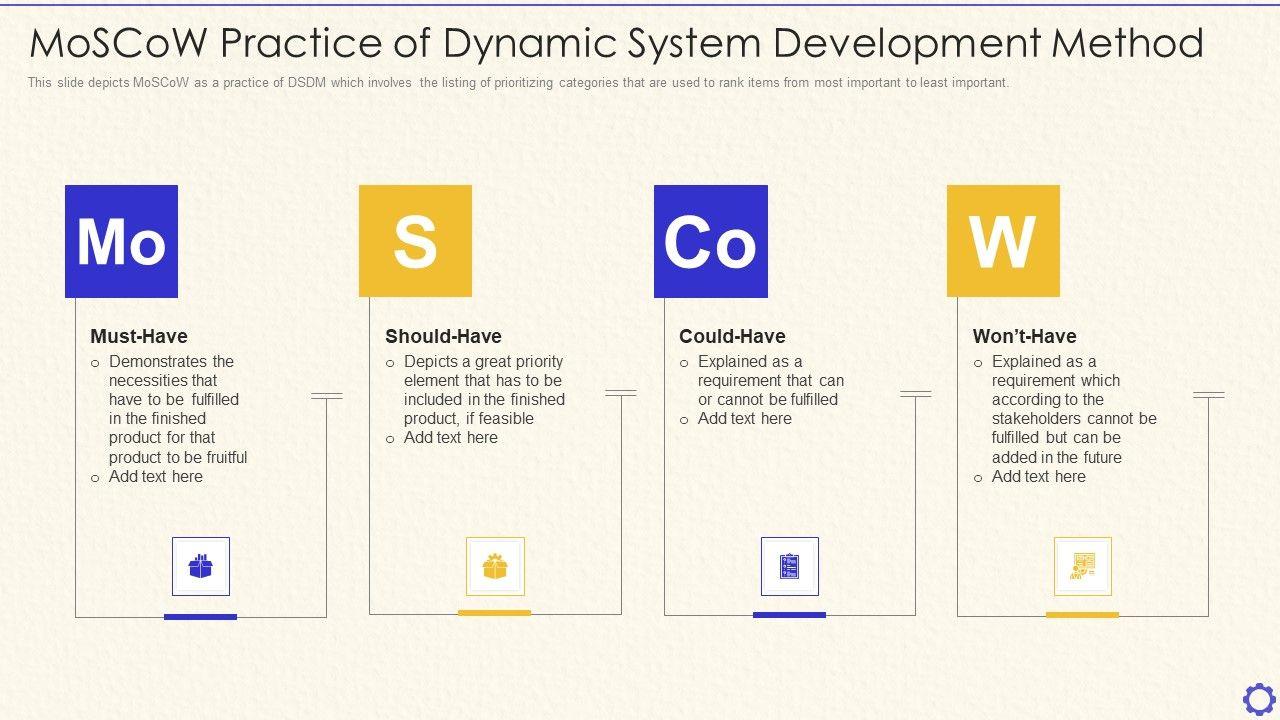 MoSCoW Practice of Dynamic System Development Method

This slide depicts MoSCoW as a practice of DSDM which involves the listing of prioritizing categories that are used to rank items from most important to least important.

Mo

Must-Have

o Demonstrates the necessities that have to be fulfilled in the finished product for that product to be fruitful
o Add text here

S

Should-Have

o Depicts a great priority element that has to be included in the finished product, if feasible
o Add text here

Co

Could-Have

o Explained as a requirement that can or cannot be fulfilled
o Add text here

W

Won't-Have

o Explained as a requirement which according to the stakeholders cannot be fulfilled but can be added in the future
o Add text here